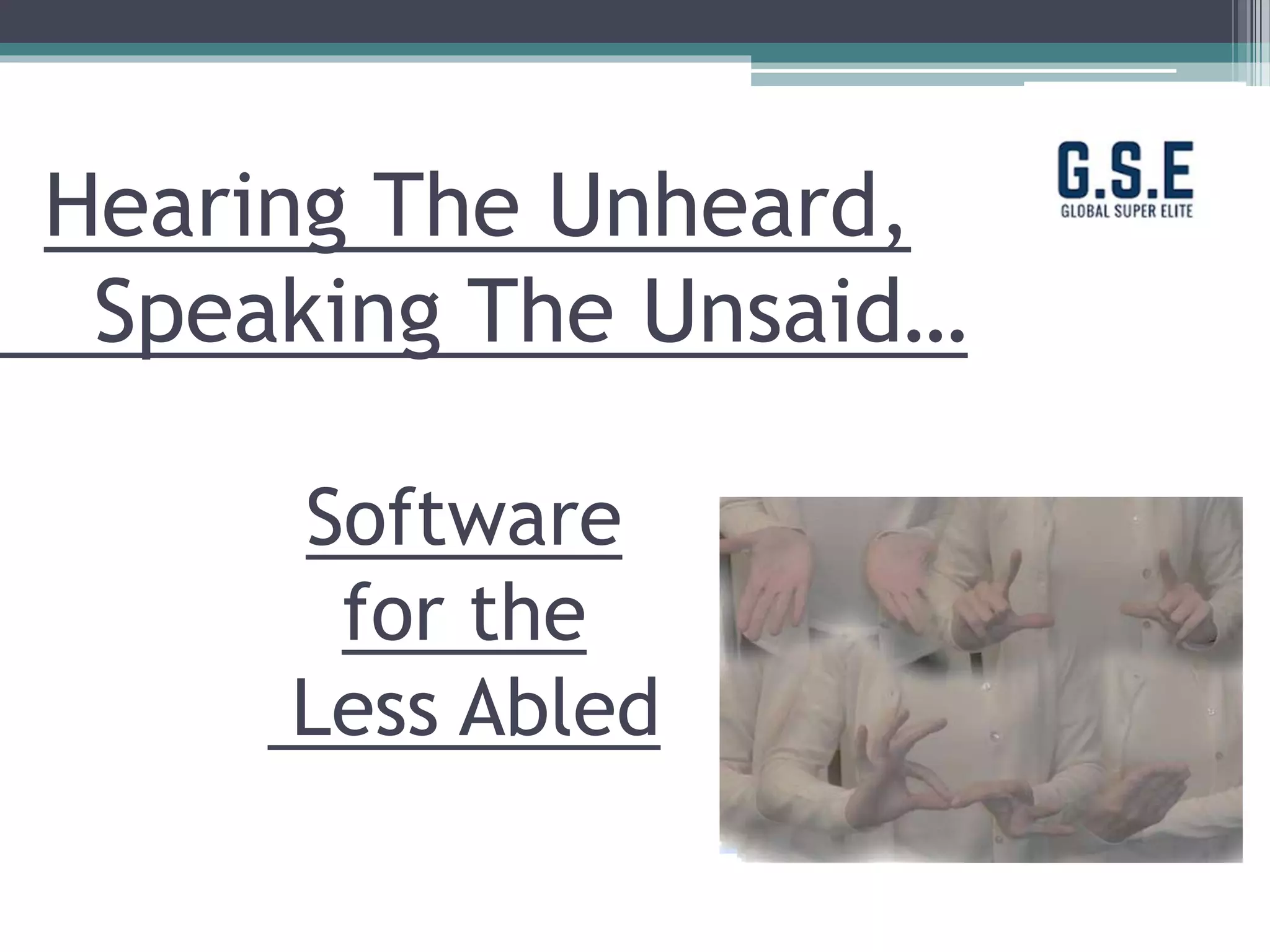 Hearing The Unheard, Speaking The Unsaid…

G.S.E
GLOBAL SUPER ELITE

Software for the Less Abled